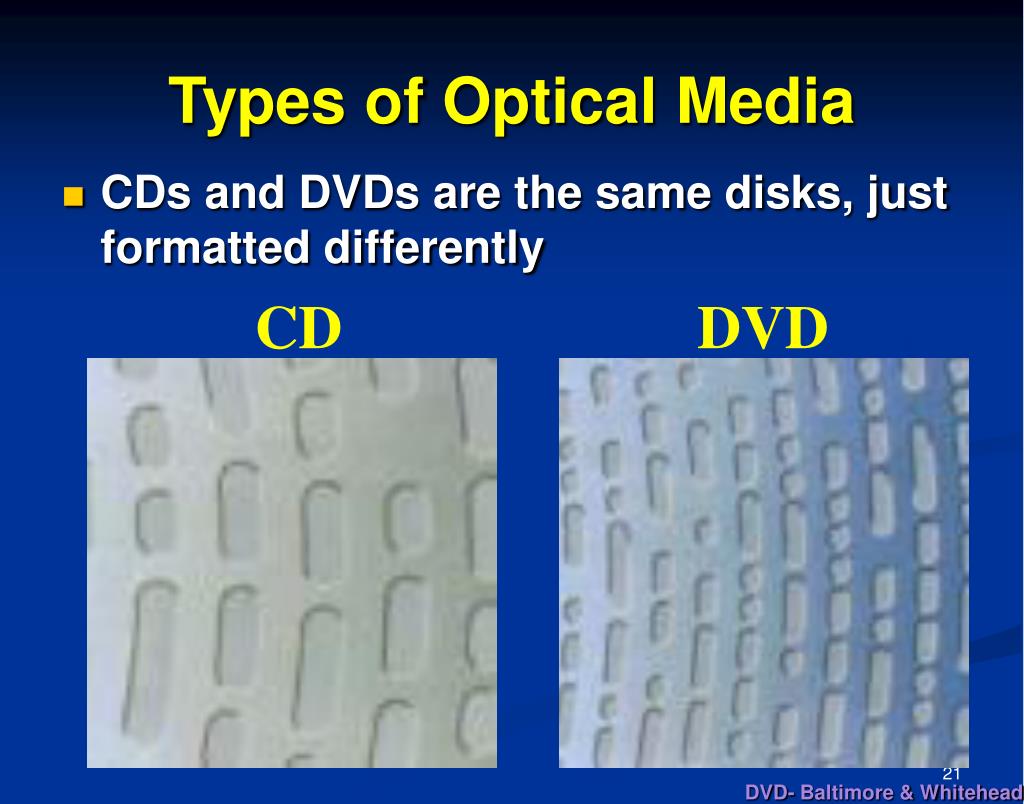 Types of Optical Media

CDs and DVDs are the same disks, just formatted differently

CD

DVD

21

DVD- Baltimore & Whitehead